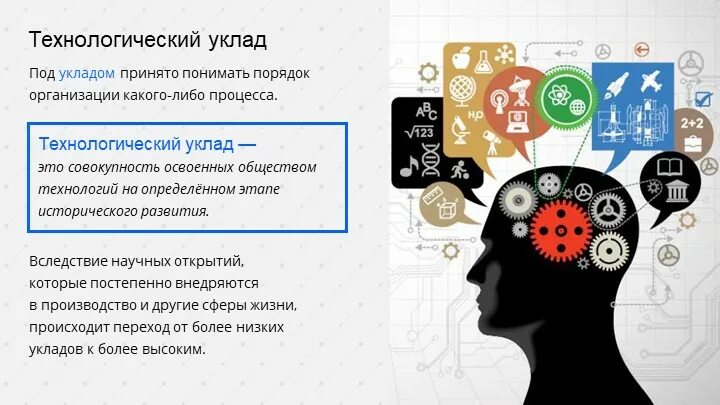 Технологический уклад

Под укладом принято понимать порядок организации какого-либо процесса.

Технологический уклад — это совокупность освоенных обществом технологий на определённом этапе исторического развития.

Вследствие научных открытий, которые постепенно внедряются в производство и другие сферы жизни, происходит переход от более низких укладов к более высоким.

A B C
$\sqrt{123}$
$H_2O$
2+2